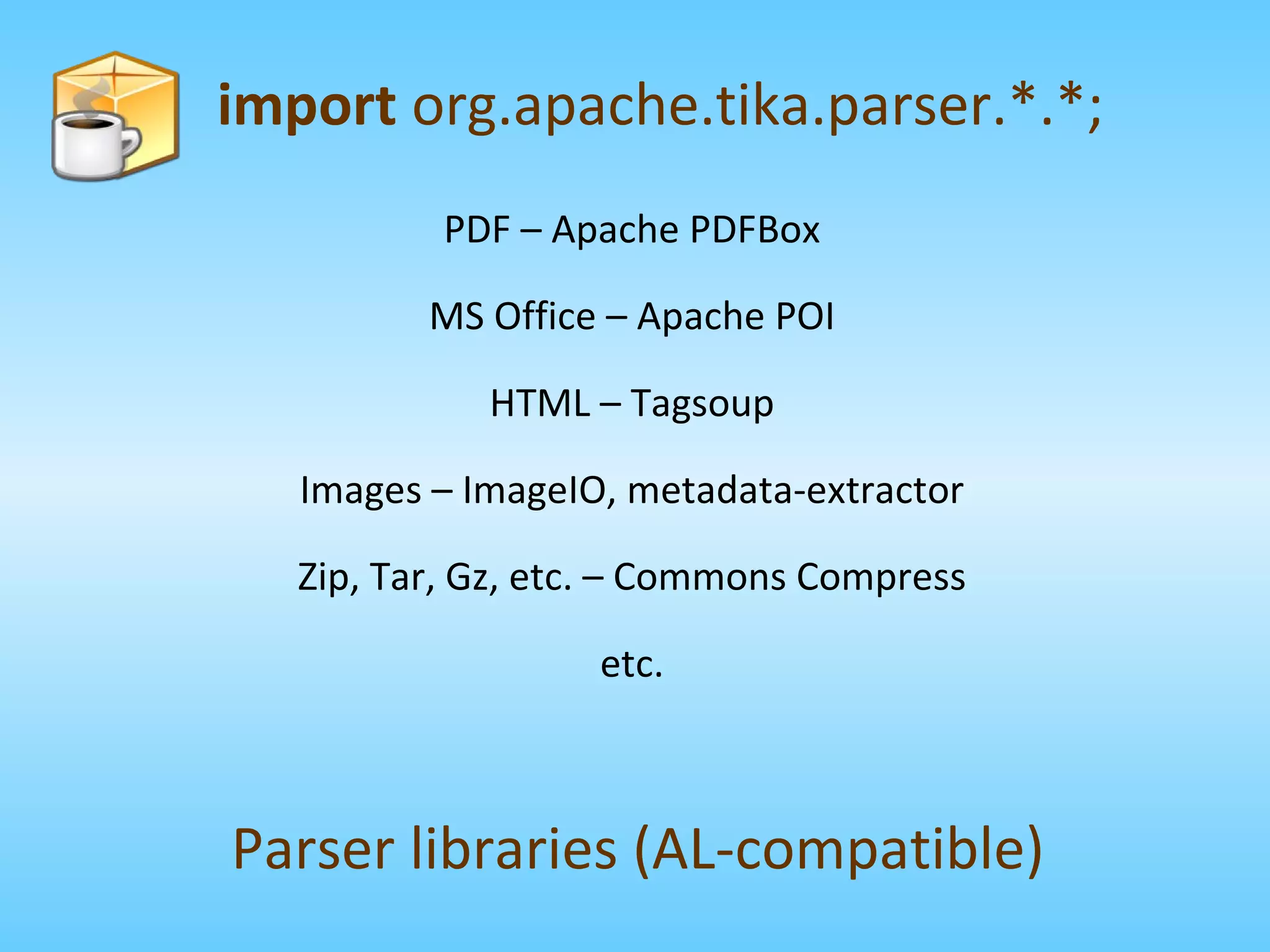 import org.apache.tika.parser.*.*;

PDF – Apache PDFBox

MS Office – Apache POI

HTML – Tagsoup

Images – ImageIO, metadata-extractor

Zip, Tar, Gz, etc. – Commons Compress

etc.

Parser libraries (AL-compatible)